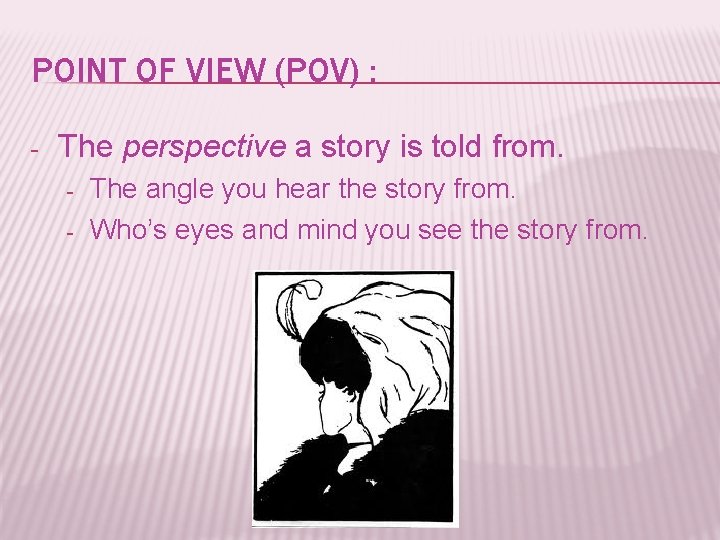 POINT OF VIEW (POV) :

- The perspective a story is told from.
  - The angle you hear the story from.
  - Who's eyes and mind you see the story from.